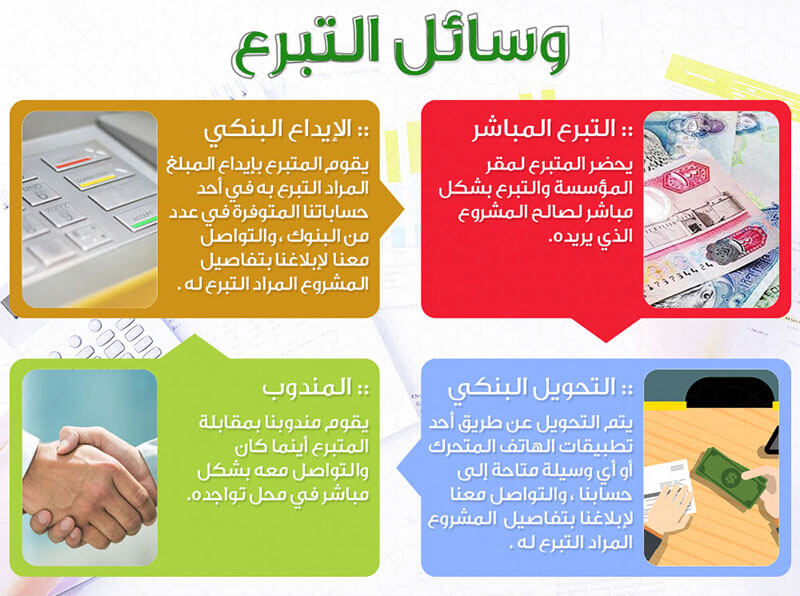 وسائل التبرع

:: التبرع المباشر
يحضر المتبرع لمقر المؤسسة والتبرع بشكل مباشر لصالح المشروع الذي يريده.

:: الإيداع البنكي
يقوم المتبرع بإيداع المبلغ المراد التبرع به في أحد حساباتنا المتوفرة في عدد من البنوك ، والتواصل معنا لإبلاغنا بتفاصيل المشروع المراد التبرع له .

:: التحويل البنكي
يتم التحويل عن طريق أحد تطبيقات الهاتف المتحرك أو أي وسيلة متاحة إلى حسابنا ، والتواصل معنا لإبلاغنا بتفاصيل المشروع المراد التبرع له .

:: المندوب
يقوم مندوبنا بمقابلة المتبرع أينما كان والتواصل معه بشكل مباشر في محل تواجده.